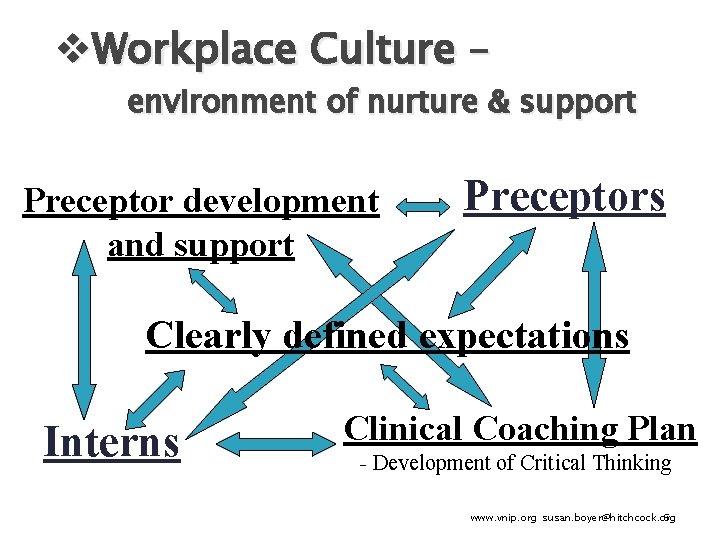 ❖Workplace Culture –
environment of nurture & support

Preceptor development and support

Preceptors

Clearly defined expectations

Interns

Clinical Coaching Plan
- Development of Critical Thinking

www.vnip.org susan.boyer@hitchcock.org